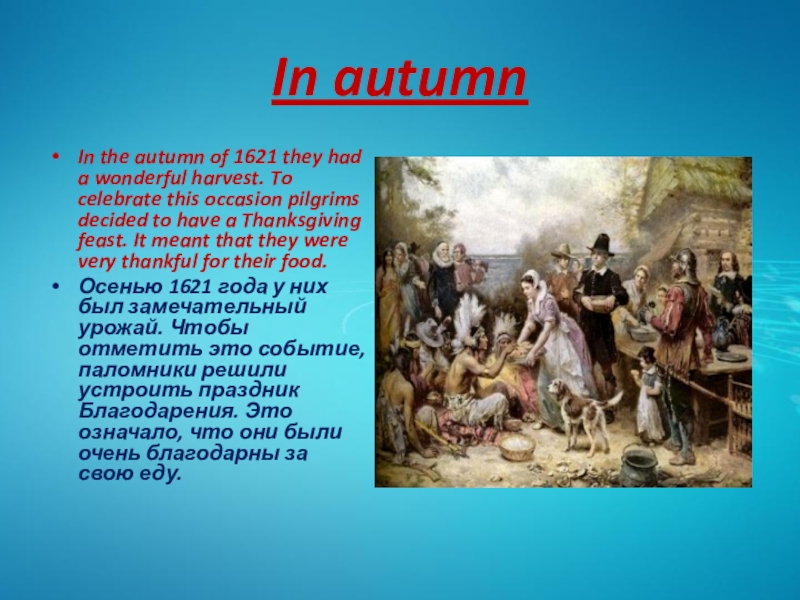 In autumn

• In the autumn of 1621 they had a wonderful harvest. To celebrate this occasion pilgrims decided to have a Thanksgiving feast. It meant that they were very thankful for their food.

• Осенью 1621 года у них был замечательный урожай. Чтобы отметить это событие, паломники решили устроить праздник Благодарения. Это означало, что они были очень благодарны за свою еду.